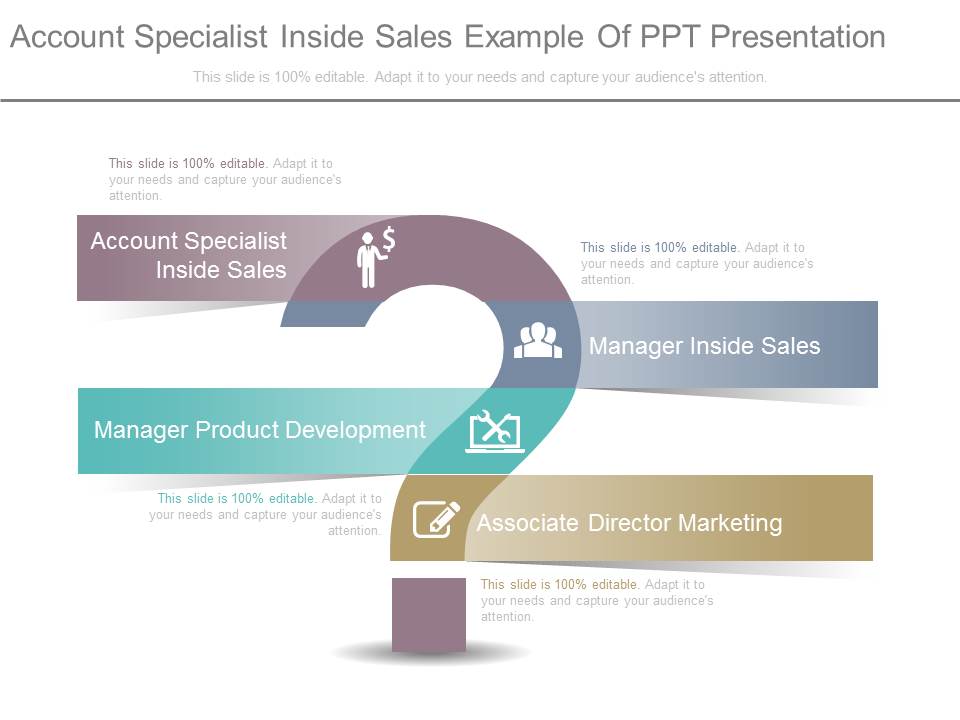 Account Specialist Inside Sales Example Of PPT Presentation

This slide is 100% editable. Adapt it to your needs and capture your audience's attention.

This slide is 100% editable. Adapt it to your needs and capture your audience's attention.

Account Specialist Inside Sales

This slide is 100% editable. Adapt it to your needs and capture your audience's attention.

Manager Inside Sales

Manager Product Development

This slide is 100% editable. Adapt it to your needs and capture your audience's attention.

Associate Director Marketing

This slide is 100% editable. Adapt it to your needs and capture your audience's attention.